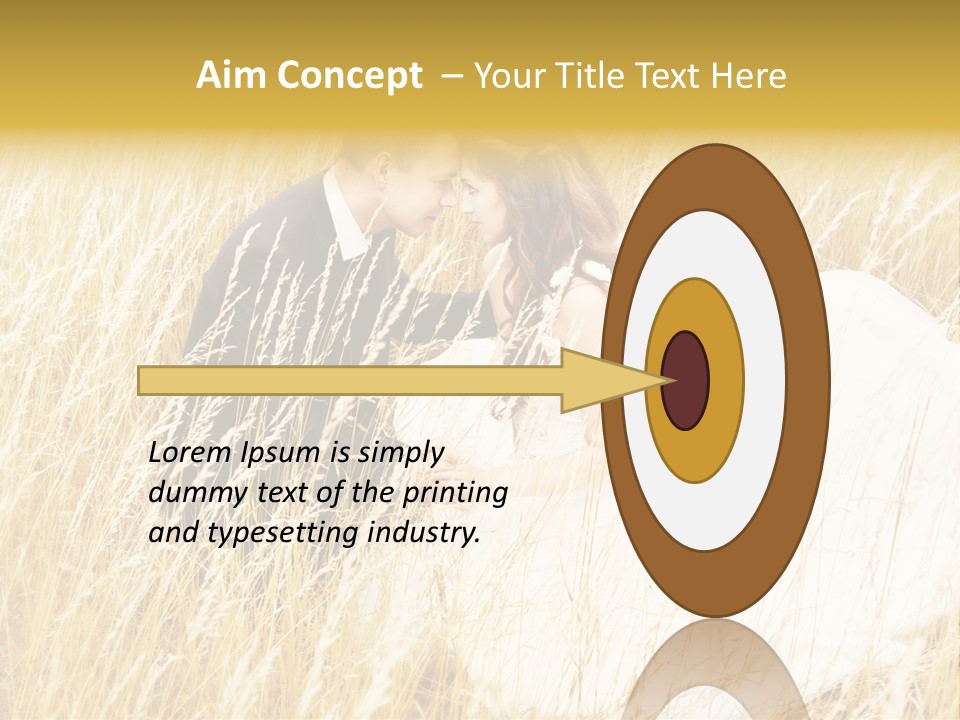 Aim Concept – Your Title Text Here

Lorem Ipsum is simply dummy text of the printing and typesetting industry.